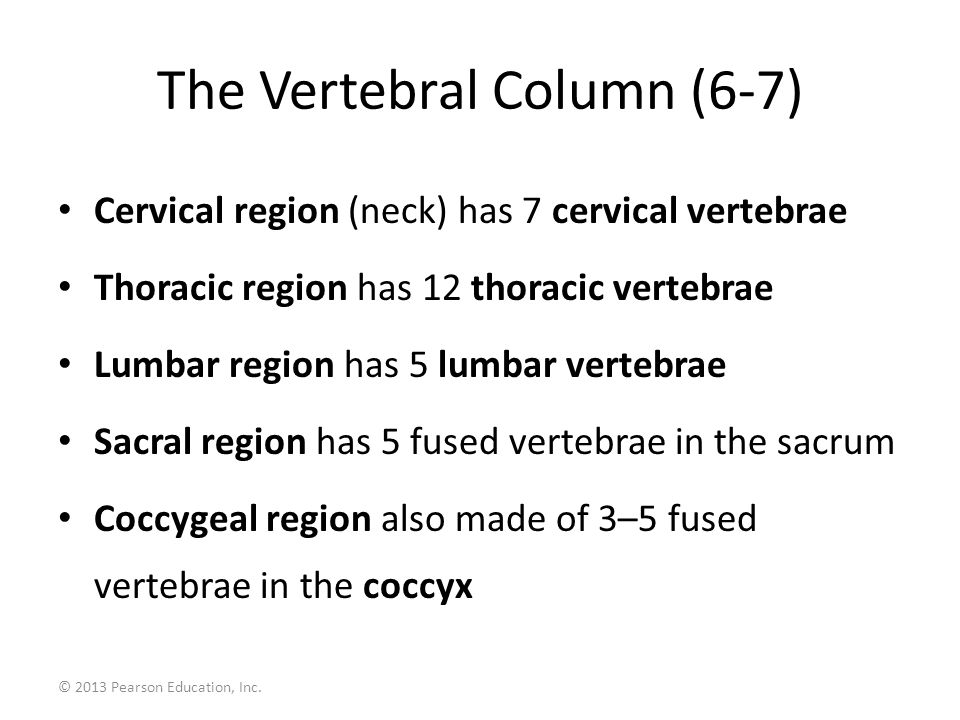 The Vertebral Column (6-7)

• Cervical region (neck) has 7 cervical vertebrae
• Thoracic region has 12 thoracic vertebrae
• Lumbar region has 5 lumbar vertebrae
• Sacral region has 5 fused vertebrae in the sacrum
• Coccygeal region also made of 3–5 fused vertebrae in the coccyx

© 2013 Pearson Education, Inc.